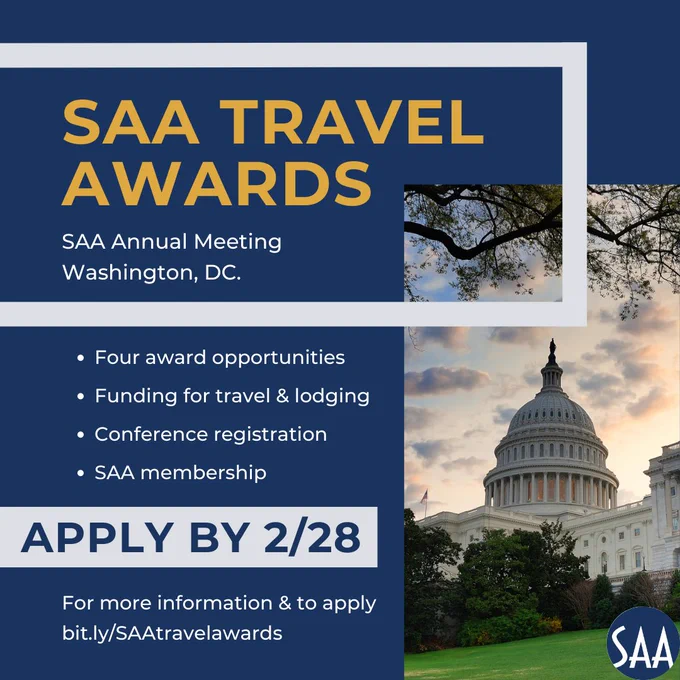 SAA TRAVEL AWARDS

SAA Annual Meeting
Washington, DC.

• Four award opportunities
• Funding for travel & lodging
• Conference registration
• SAA membership

APPLY BY 2/28

For more information & to apply
bit.ly/SAAtravelawards

SAA